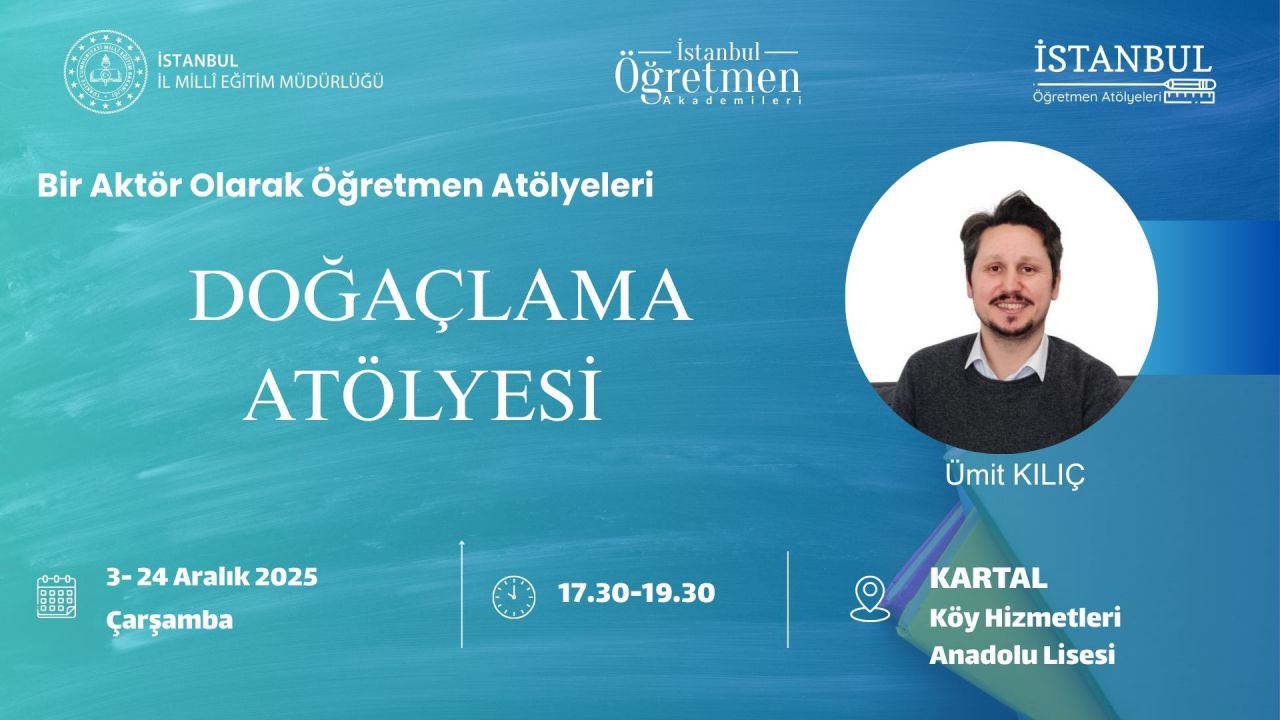 İSTANBUL
İL MİLLÎ EĞİTİM MÜDÜRLÜĞÜ

İstanbul
Öğretmen
Akademileri

İSTANBUL
Öğretmen Atölyeleri

Bir Aktör Olarak Öğretmen Atölyeleri

DOĞAÇLAMA ATÖLYESİ

Ümit KILIÇ

3- 24 Aralık 2025
Çarşamba

17.30-19.30

KARTAL
Köy Hizmetleri
Anadolu Lisesi